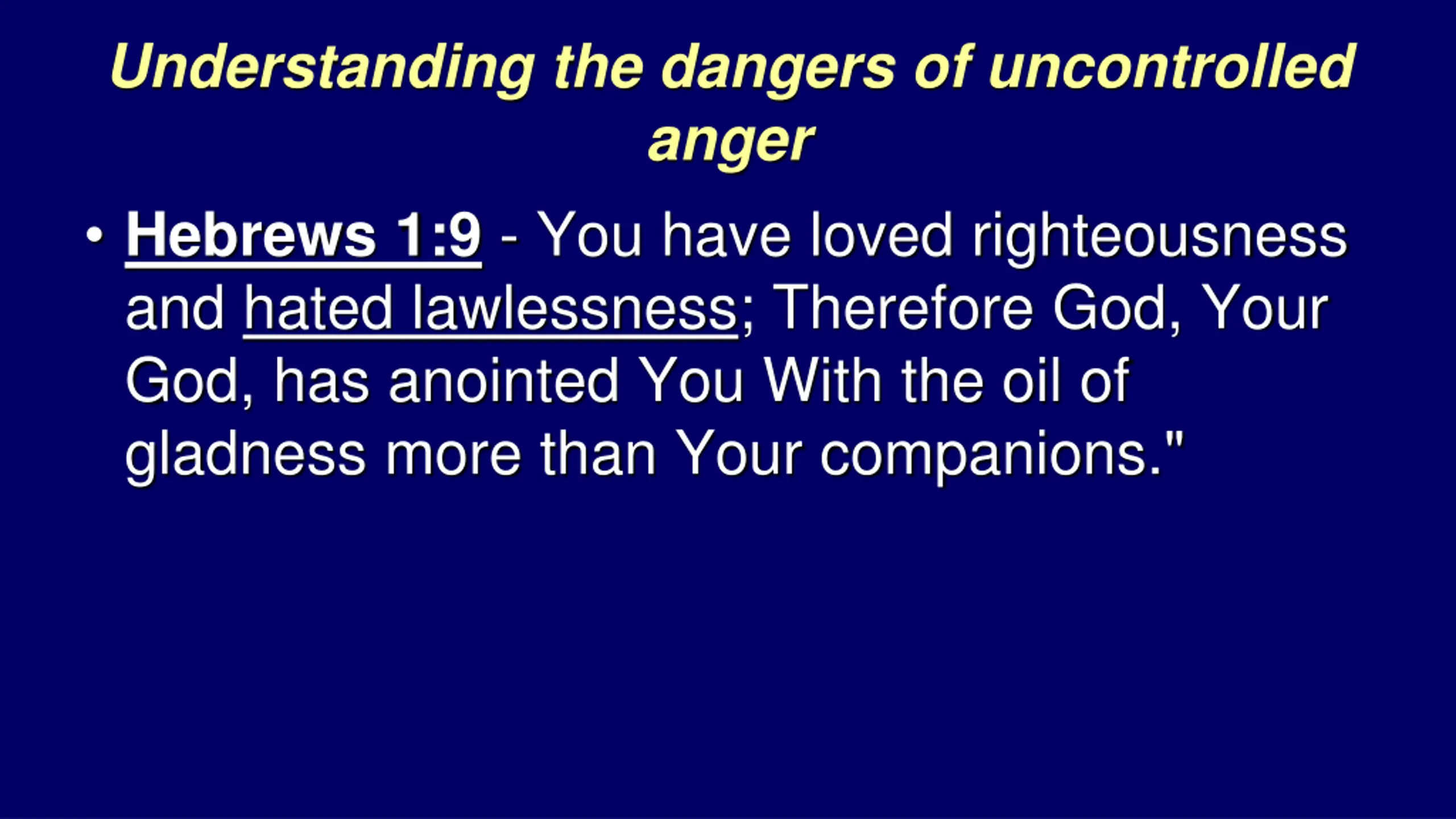 Understanding the dangers of uncontrolled anger

• Hebrews 1:9 - You have loved righteousness and hated lawlessness; Therefore God, Your God, has anointed You With the oil of gladness more than Your companions."